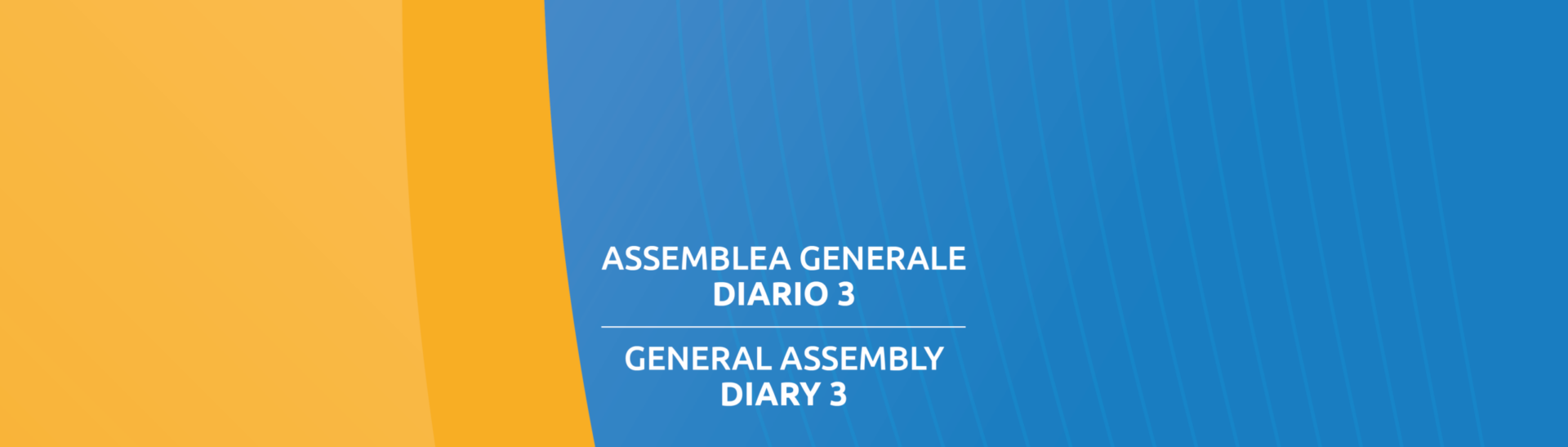 ASSEMBLEA GENERALE
DIARIO 3

GENERAL ASSEMBLY
DIARY 3